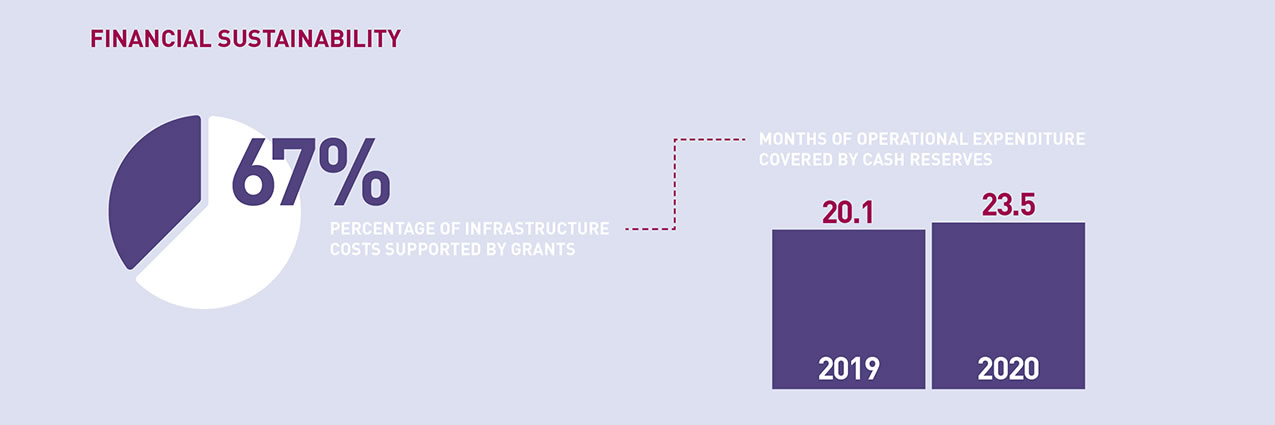 FINANCIAL SUSTAINABILITY

67%

PERCENTAGE OF INFRASTRUCTURE COSTS SUPPORTED BY GRANTS

MONTHS OF OPERATIONAL EXPENDITURE COVERED BY CASH RESERVES

20.1

23.5

2019

2020